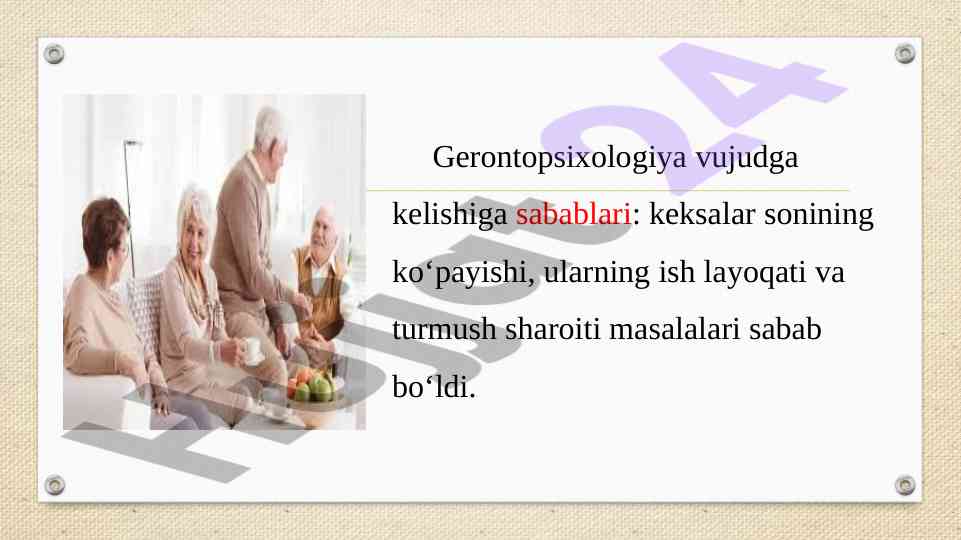 Gerontopsixologiya vujudga kelishiga sabablari: keksalar sonining ko‘payishi, ularning ish layoqati va turmush sharoiti masalalari sabab bo‘ldi.

Hujjat24